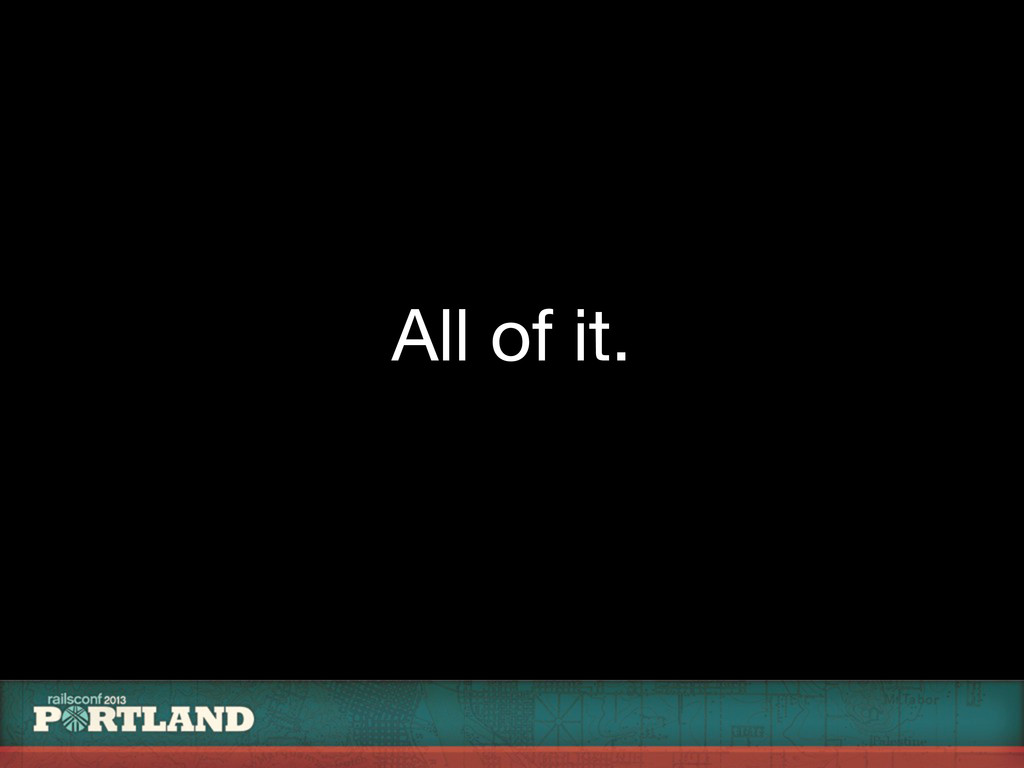 All of it.

railsconf 2013
PORTLAND